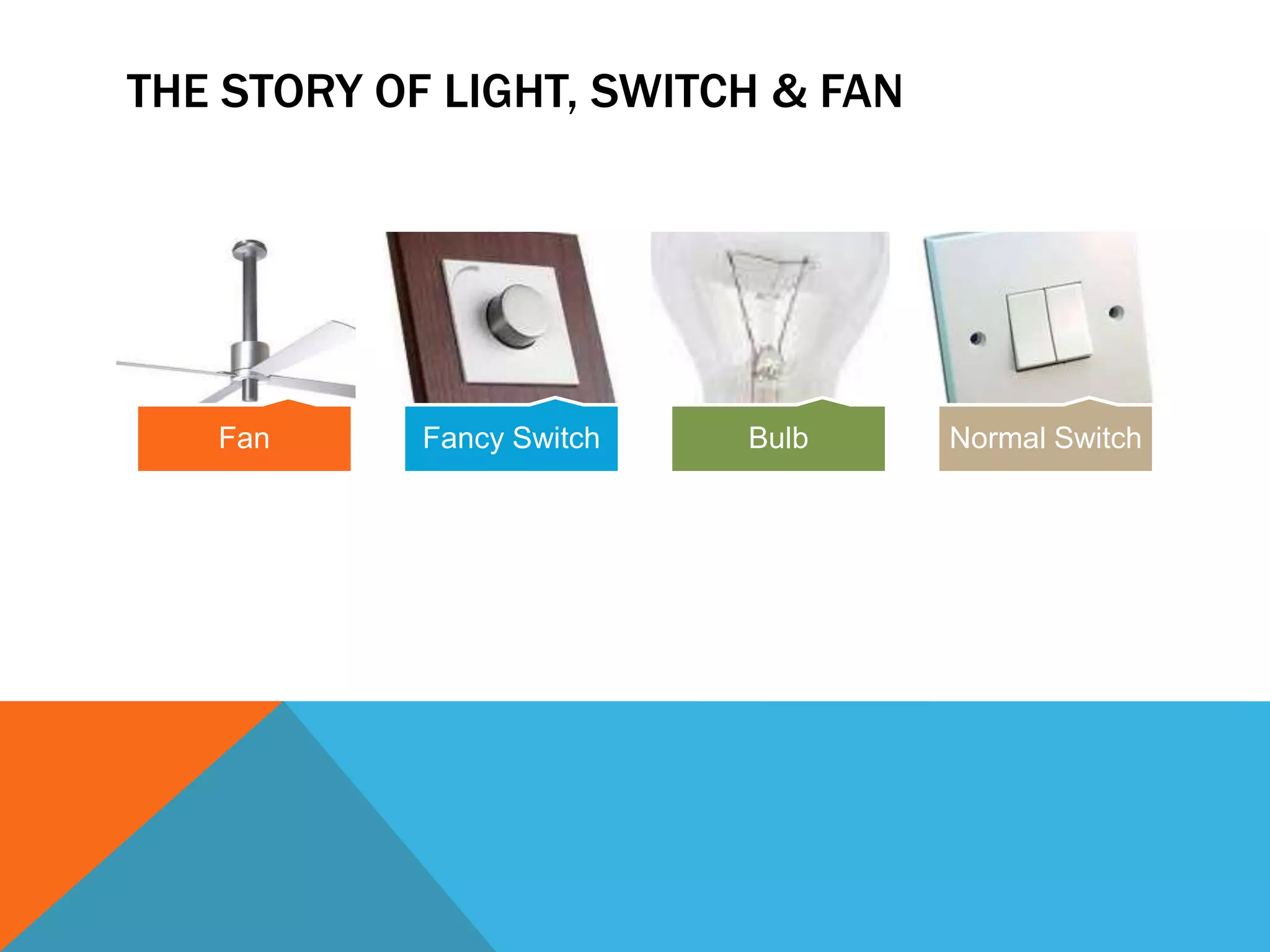 THE STORY OF LIGHT, SWITCH & FAN

Fan

Fancy Switch

Bulb

Normal Switch